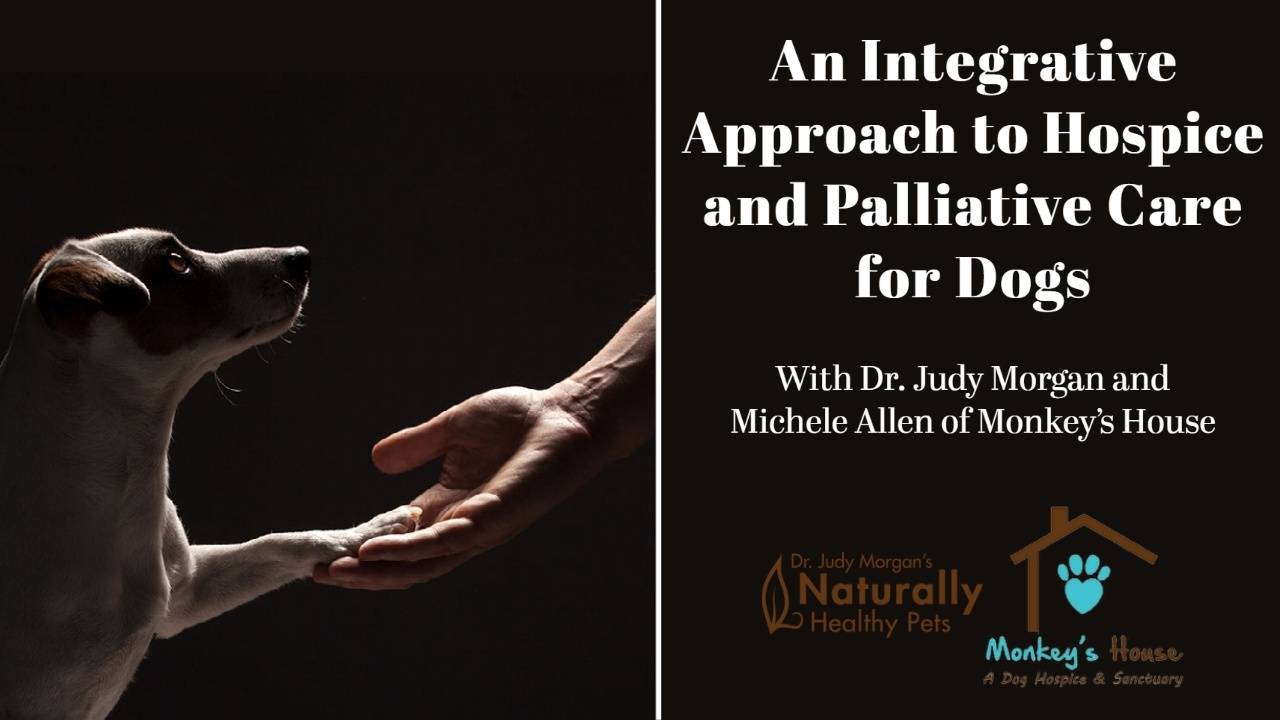 An Integrative Approach to Hospice and Palliative Care for Dogs

With Dr. Judy Morgan and Michele Allen of Monkey's House

Dr. Judy Morgan's Naturally Healthy Pets

Monkey's House
A Dog Hospice & Sanctuary